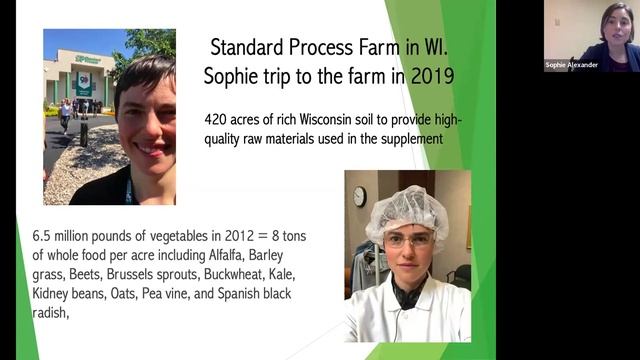 Standard Process Farm in WI.
Sophie trip to the farm in 2019

420 acres of rich Wisconsin soil to provide high-quality raw materials used in the supplement

6.5 million pounds of vegetables in 2012 = 8 tons of whole food per acre including Alfalfa, Barley grass, Beets, Brussels sprouts, Buckwheat, Kale, Kidney beans, Oats, Pea vine, and Spanish black radish,

Sophie Alexander